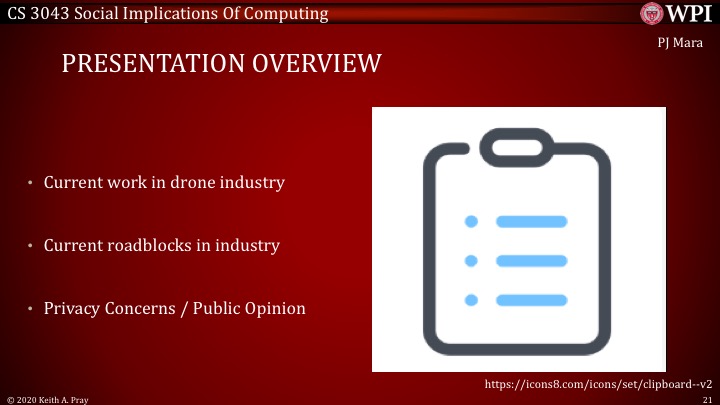 CS 3043 Social Implications Of Computing

WPI

PJ Mara

PRESENTATION OVERVIEW

• Current work in drone industry

• Current roadblocks in industry

• Privacy Concerns / Public Opinion

https://icons8.com/icons/set/clipboard--v2

© 2020 Keith A. Pray

21